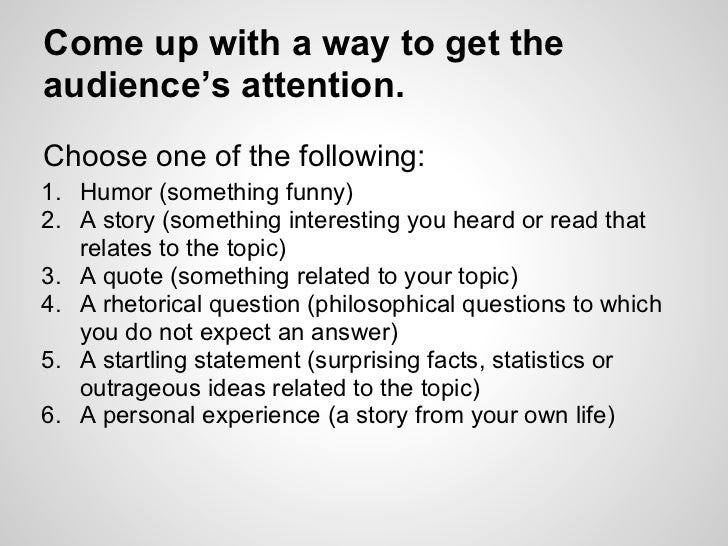 Come up with a way to get the audience’s attention.

Choose one of the following:
1. Humor (something funny)
2. A story (something interesting you heard or read that relates to the topic)
3. A quote (something related to your topic)
4. A rhetorical question (philosophical questions to which you do not expect an answer)
5. A startling statement (surprising facts, statistics or outrageous ideas related to the topic)
6. A personal experience (a story from your own life)